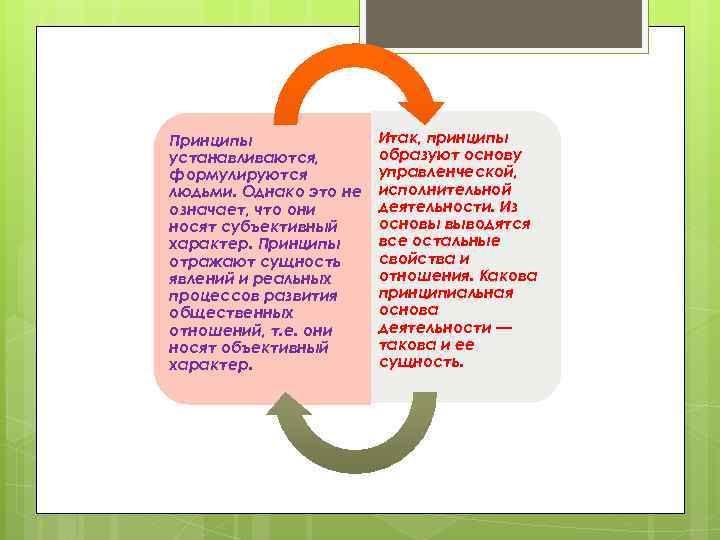 Принципы устанавливаются, формулируются людьми. Однако это не означает, что они носят субъективный характер. Принципы отражают сущность явлений и реальных процессов развития общественных отношений, т.е. они носят объективный характер.

Итак, принципы образуют основу управленческой, исполнительной деятельности. Из основы выводятся все остальные свойства и отношения. Какова принципиальная основа деятельности — такова и ее сущность.